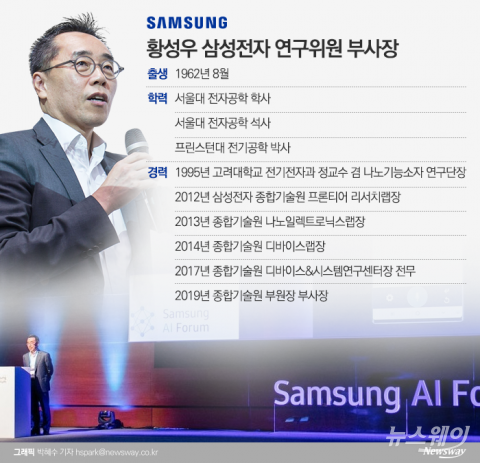 SAMSUNG

황성우 삼성전자 연구위원 부사장

출생 1962년 8월

학력 서울대 전자공학 학사

서울대 전자공학 석사

프린스턴대 전기공학 박사

경력 1995년 고려대학교 전기전자과 정교수 겸 나노기능소자 연구단장

2012년 삼성전자 종합기술원 프론티어 리서치랩장

2013년 종합기술원 나노일렉트로닉스랩장

2014년 종합기술원 디바이스랩장

2017년 종합기술원 디바이스&시스템연구센터장 전무

2019년 종합기술원 부원장 부사장

Samsung AI Forum

Samsung AI Fo

뉴스웨이 Newsway

그래픽 박혜수 기자 hspark@newsway.co.kr